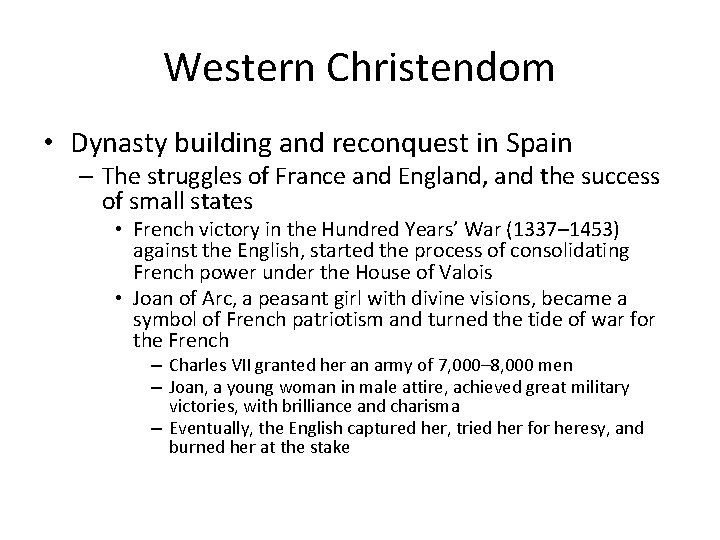 Western Christendom

• Dynasty building and reconquest in Spain
– The struggles of France and England, and the success of small states
• French victory in the Hundred Years' War (1337–1453) against the English, started the process of consolidating French power under the House of Valois
• Joan of Arc, a peasant girl with divine visions, became a symbol of French patriotism and turned the tide of war for the French
– Charles VII granted her an army of 7,000–8,000 men
– Joan, a young woman in male attire, achieved great military victories, with brilliance and charisma
– Eventually, the English captured her, tried her for heresy, and burned her at the stake